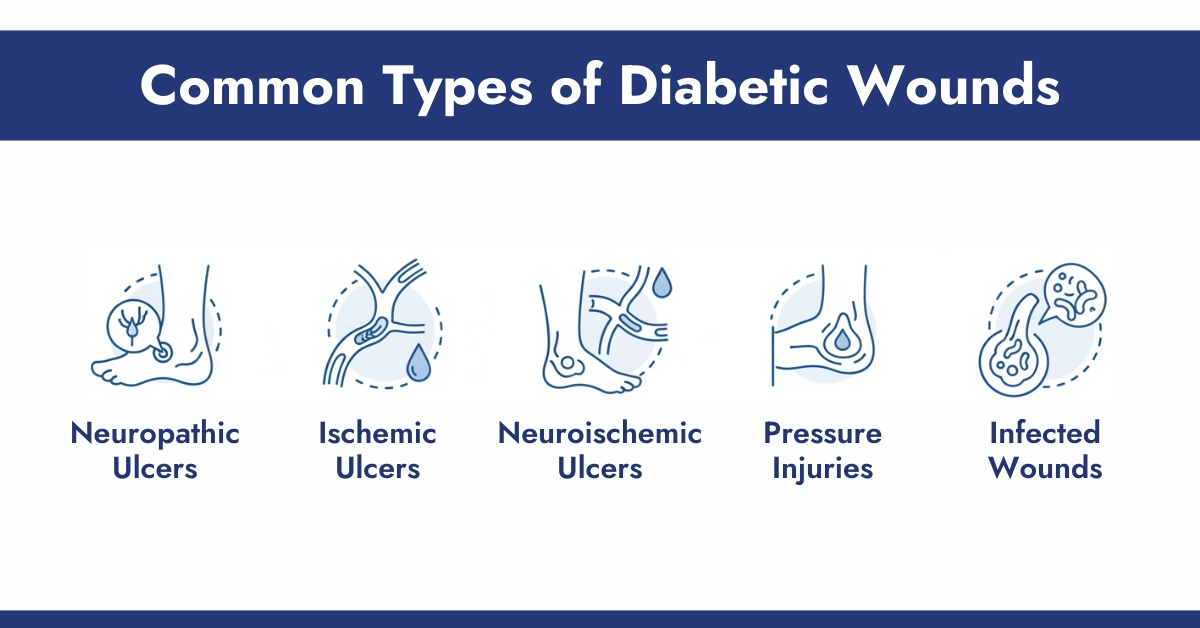 Common Types of Diabetic Wounds

Neuropathic Ulcers

Ischemic Ulcers

Neuroischemic Ulcers

Pressure Injuries

Infected Wounds